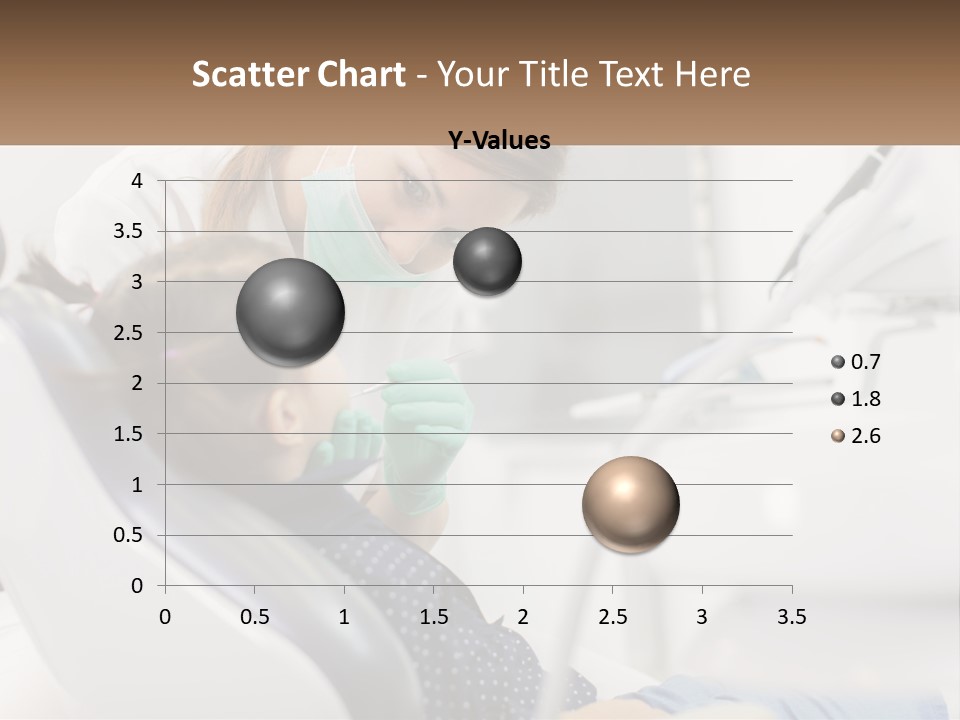 Scatter Chart - Your Title Text Here

Y-Values

4
3.5
3
2.5
2
1.5
1
0.5
0

0 0.5 1 1.5 2 2.5 3 3.5

0.7
1.8
2.6